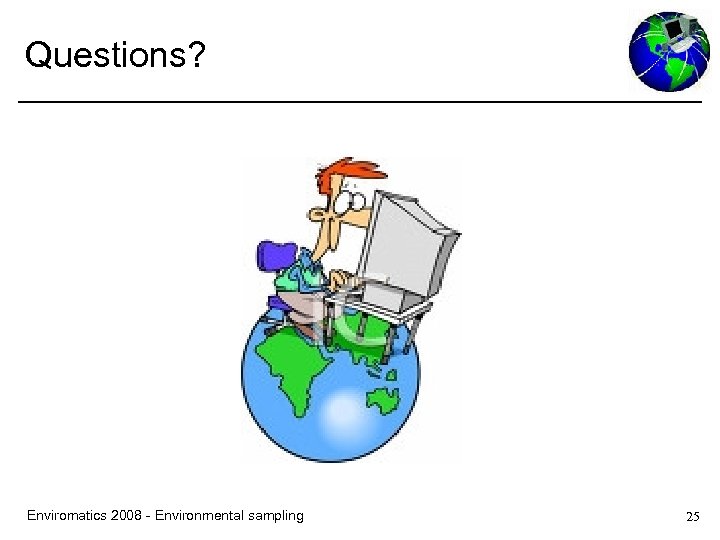 Questions?

Enviromatics 2008 - Environmental sampling

25